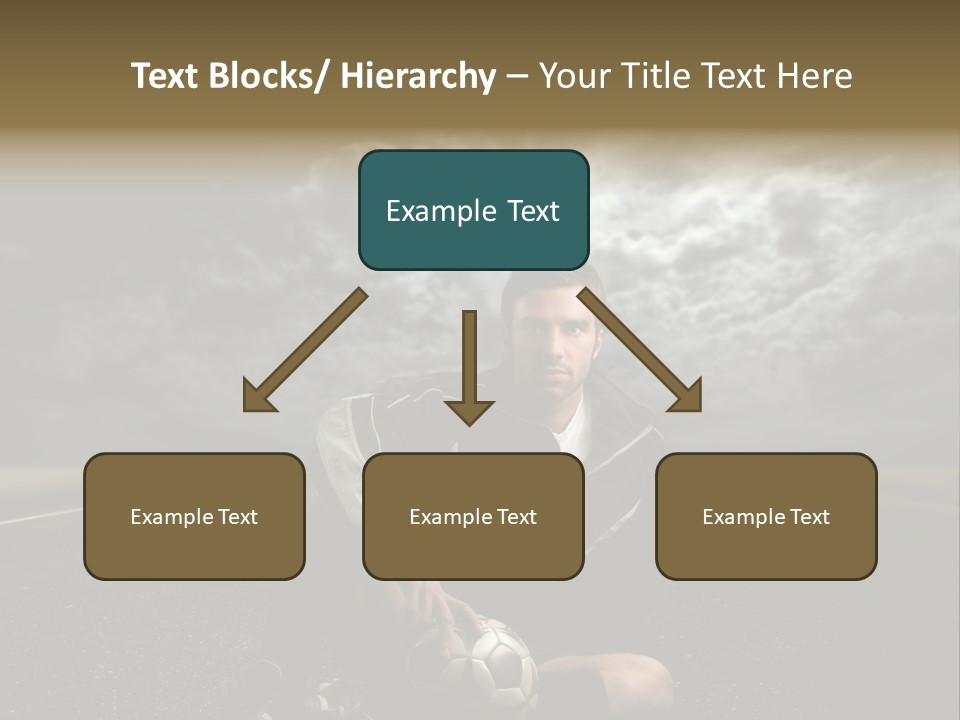 Text Blocks/ Hierarchy – Your Title Text Here

Example Text

Example Text

Example Text

Example Text